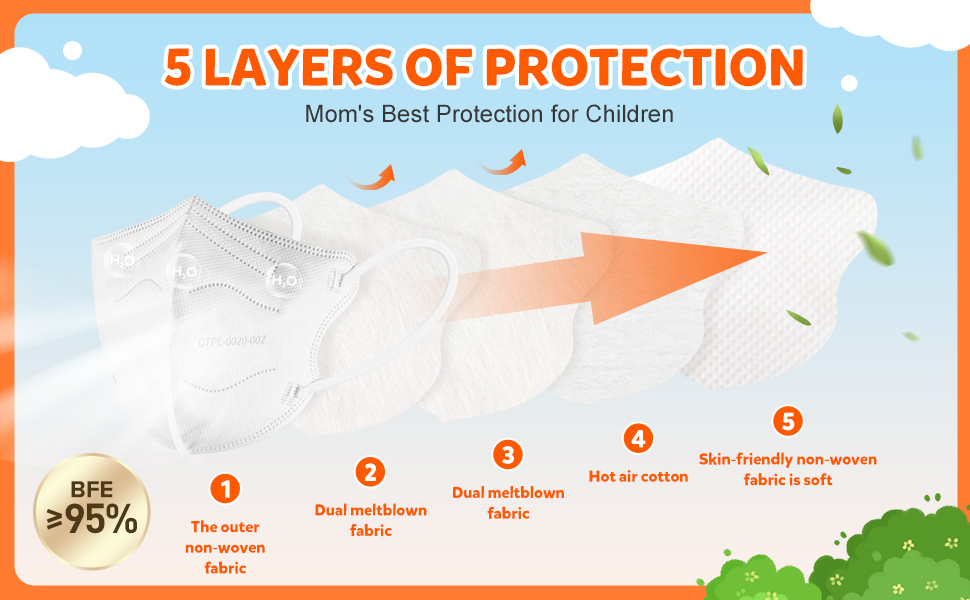 5 LAYERS OF PROTECTION

Mom's Best Protection for Children

$H_2O$ $H_2O$ $H_2O$

CTPL-0020-002

BFE ≥95%

1
The outer non-woven fabric

2
Dual meltblown fabric

3
Dual meltblown fabric

4
Hot air cotton

5
Skin-friendly non-woven fabric is soft